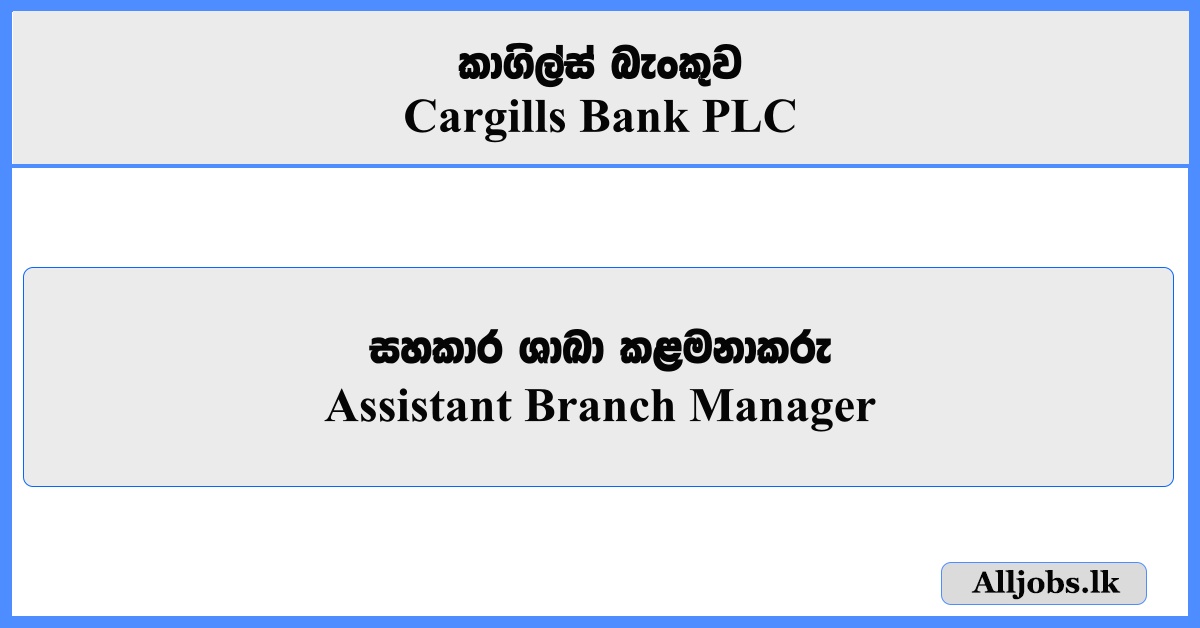 කාගිල්ස් බැංකුව
Cargills Bank PLC

සහකාර ශාඛා කළමනාකරු
Assistant Branch Manager

Alljobs.lk